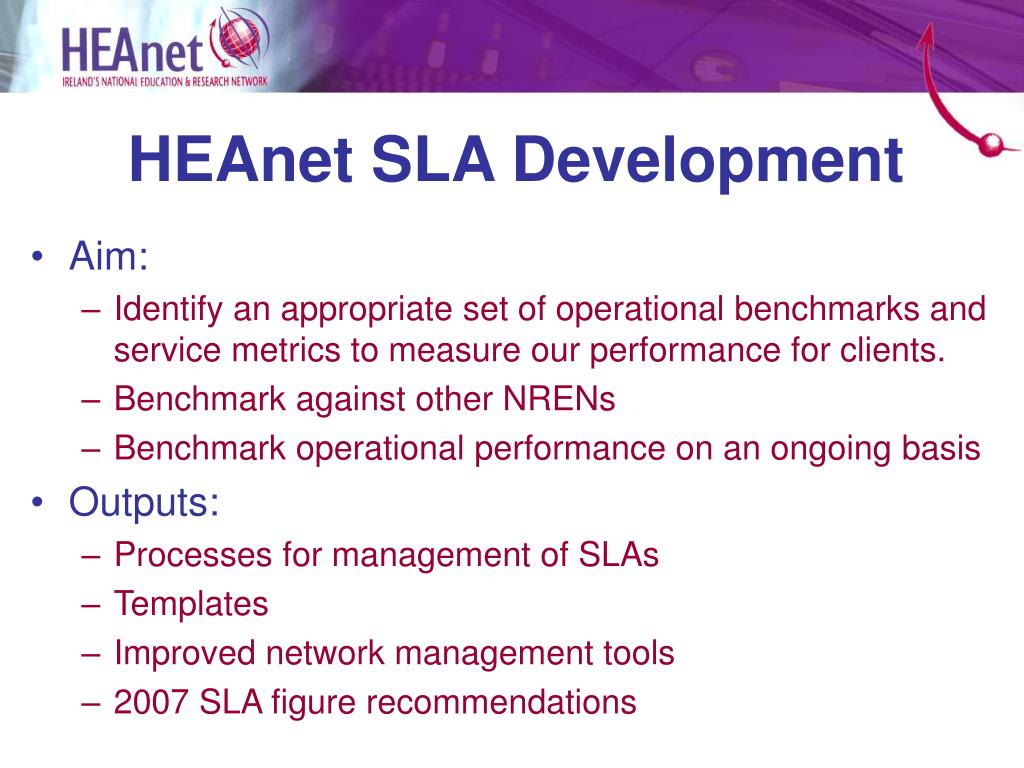 HEAnet
IRELAND'S NATIONAL EDUCATION & RESEARCH NETWORK

HEAnet SLA Development

• Aim:
– Identify an appropriate set of operational benchmarks and service metrics to measure our performance for clients.
– Benchmark against other NRENs
– Benchmark operational performance on an ongoing basis
• Outputs:
– Processes for management of SLAs
– Templates
– Improved network management tools
– 2007 SLA figure recommendations